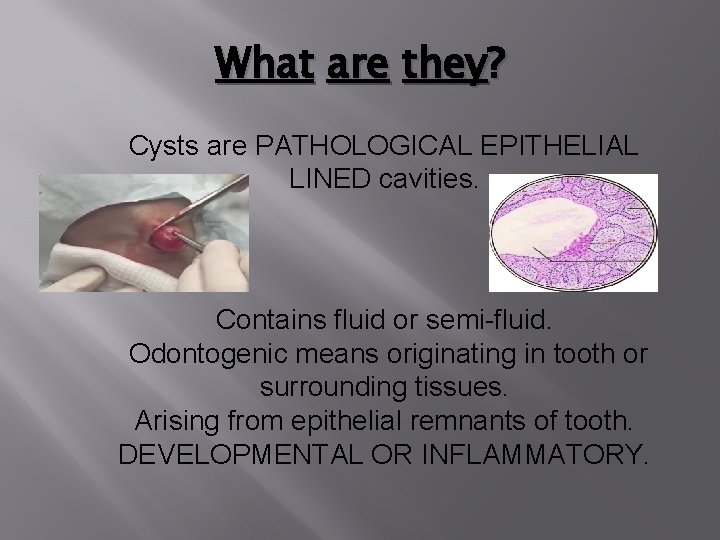 What are they?

Cysts are PATHOLOGICAL EPITHELIAL LINED cavities.

Contains fluid or semi-fluid.
Odontogenic means originating in tooth or surrounding tissues.
Arising from epithelial remnants of tooth.
DEVELOPMENTAL OR INFLAMMATORY.